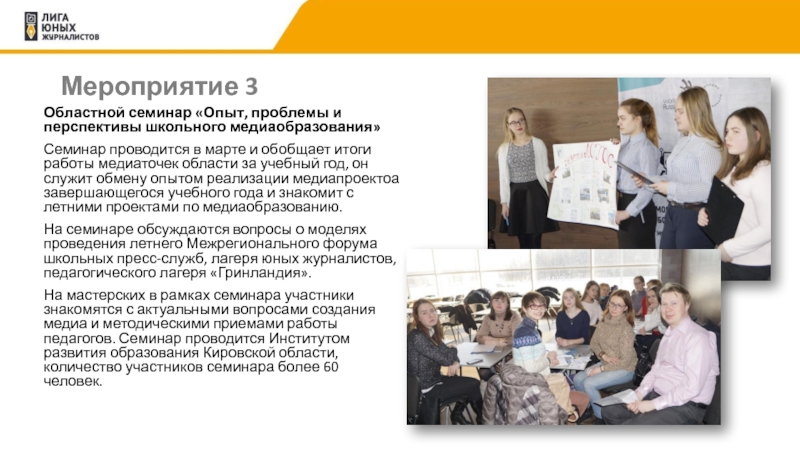 ЛИГА ЮНЫХ ЖУРНАЛИСТОВ

Мероприятие 3

Областной семинар «Опыт, проблемы и перспективы школьного медиаобразования»

Семинар проводится в марте и обобщает итоги работы медиаточек области за учебный год, он служит обмену опытом реализации медиапроектоа завершающегося учебного года и знакомит с летними проектами по медиаобразованию.

На семинаре обсуждаются вопросы о моделях проведения летнего Межрегионального форума школьных пресс-служб, лагеря юных журналистов, педагогического лагеря «Гринландия».

На мастерских в рамках семинара участники знакомятся с актуальными вопросами создания медиа и методическими приемами работы педагогов. Семинар проводится Институтом развития образования Кировской области, количество участников семинара более 60 человек.